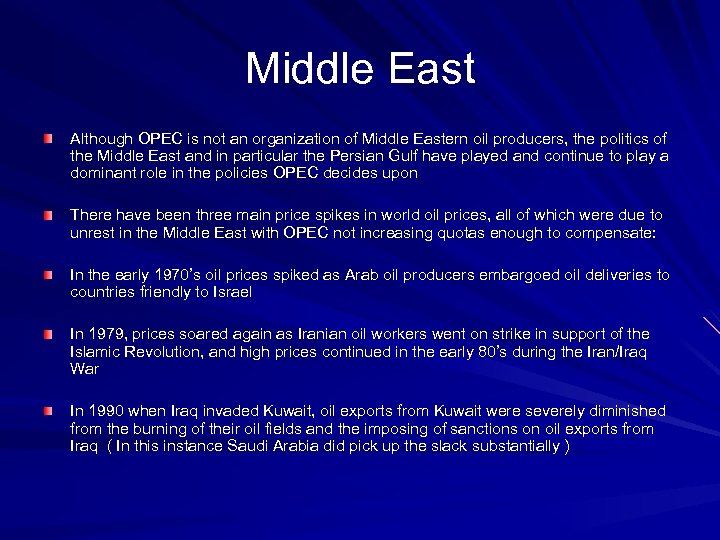 Middle East

Although OPEC is not an organization of Middle Eastern oil producers, the politics of the Middle East and in particular the Persian Gulf have played and continue to play a dominant role in the policies OPEC decides upon

There have been three main price spikes in world oil prices, all of which were due to unrest in the Middle East with OPEC not increasing quotas enough to compensate:

In the early 1970's oil prices spiked as Arab oil producers embargoed oil deliveries to countries friendly to Israel

In 1979, prices soared again as Iranian oil workers went on strike in support of the Islamic Revolution, and high prices continued in the early 80's during the Iran/Iraq War

In 1990 when Iraq invaded Kuwait, oil exports from Kuwait were severely diminished from the burning of their oil fields and the imposing of sanctions on oil exports from Iraq ( In this instance Saudi Arabia did pick up the slack substantially )